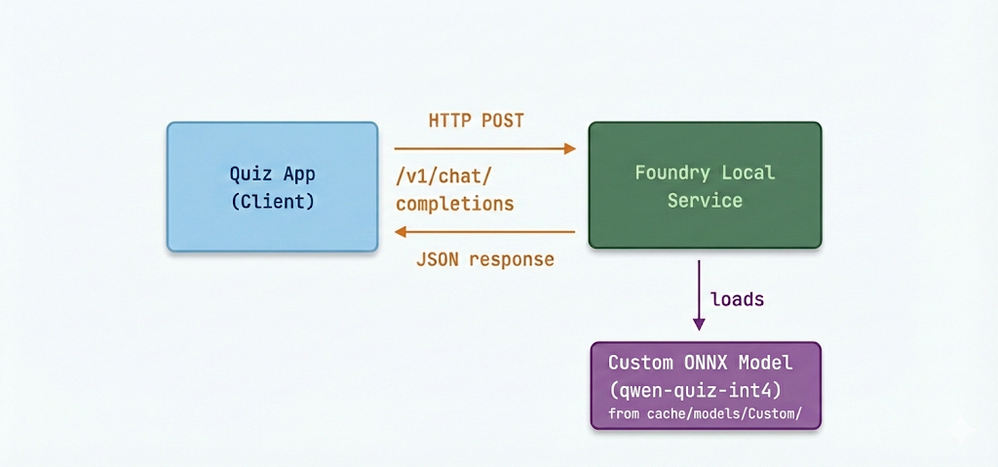 Quiz App
(Client)

HTTP POST

/v1/chat/
completions

JSON response

Foundry Local
Service

loads

Custom ONNX Model
(qwen-quiz-int4)
from cache/models/Custom/